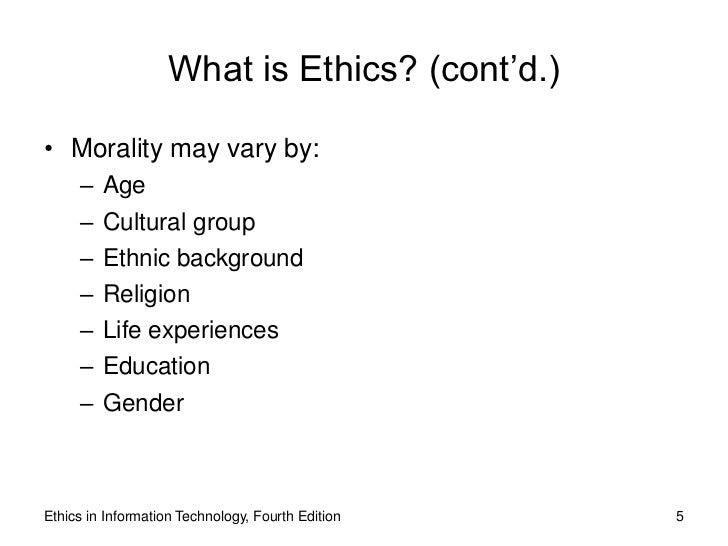 What is Ethics? (cont’d.)

• Morality may vary by:
– Age
– Cultural group
– Ethnic background
– Religion
– Life experiences
– Education
– Gender

Ethics in Information Technology, Fourth Edition

5